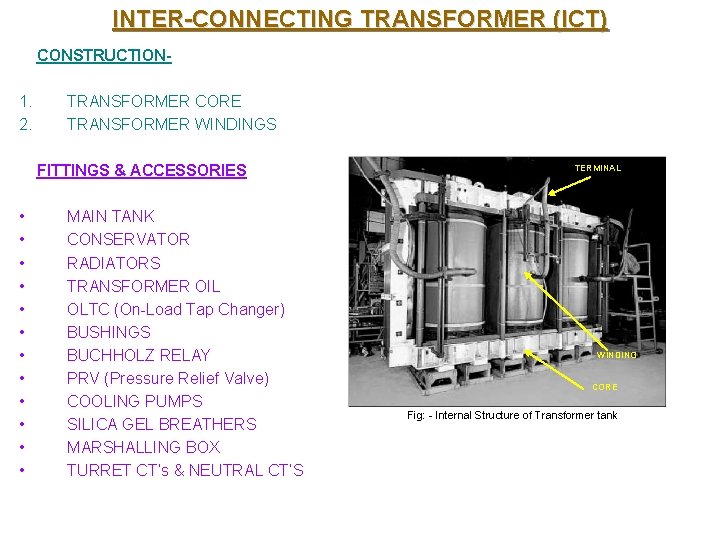 INTER-CONNECTING TRANSFORMER (ICT)

CONSTRUCTION-

1. TRANSFORMER CORE
2. TRANSFORMER WINDINGS

FITTINGS & ACCESSORIES

• MAIN TANK
• CONSERVATOR
• RADIATORS
• TRANSFORMER OIL
• OLTC (On-Load Tap Changer)
• BUSHINGS
• BUCHHOLZ RELAY
• PRV (Pressure Relief Valve)
• COOLING PUMPS
• SILICA GEL BREATHERS
• MARSHALLING BOX
• TURRET CT's & NEUTRAL CT'S

TERMINAL
WINDING
CORE

Fig: - Internal Structure of Transformer tank